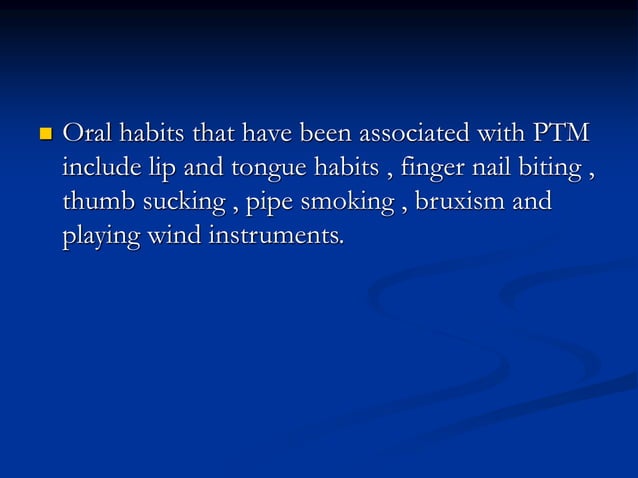 Oral habits that have been associated with PTM include lip and tongue habits , finger nail biting , thumb sucking , pipe smoking , bruxism and playing wind instruments.